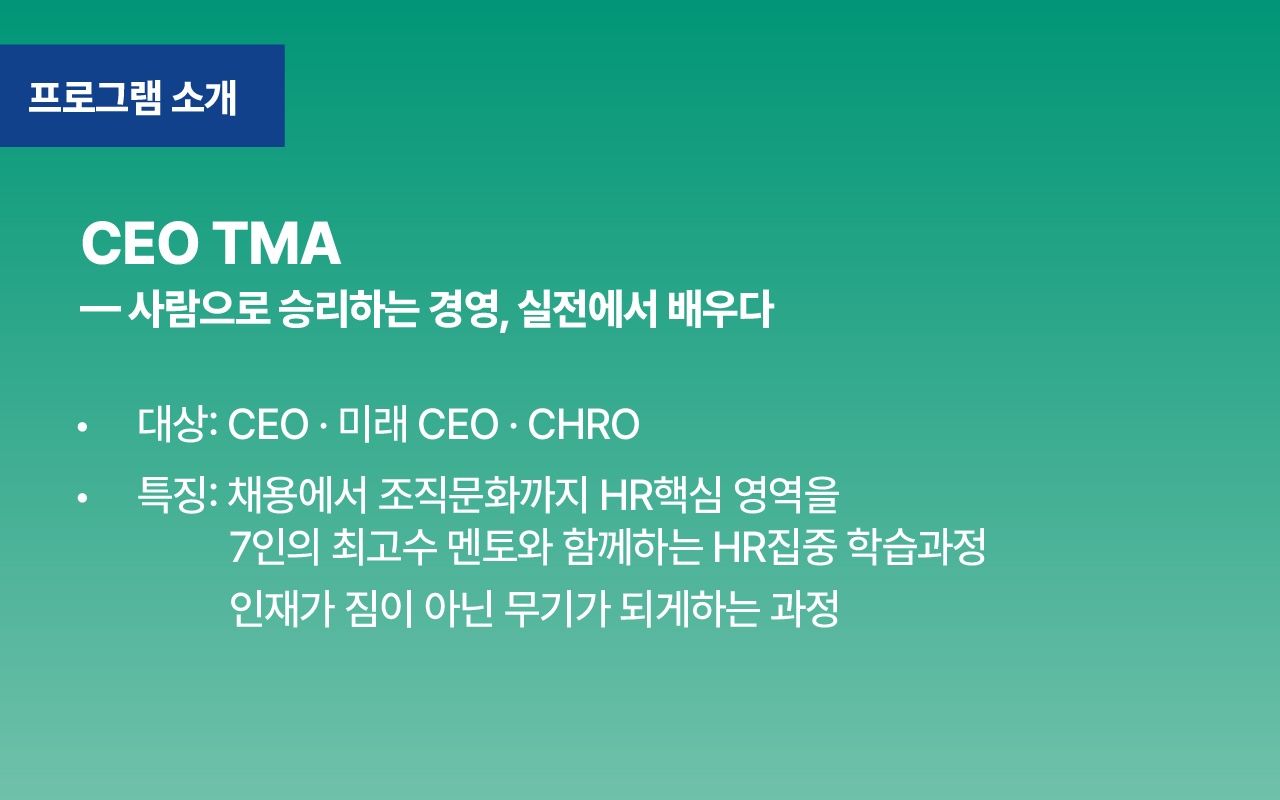 프로그램 소개

CEO TMA
— 사람으로 승리하는 경영, 실전에서 배우다

• 대상: CEO · 미래 CEO · CHRO

• 특징: 채용에서 조직문화까지 HR핵심 영역을 7인의 최고수 멘토와 함께하는 HR집중 학습과정 인재가 짐이 아닌 무기가 되게하는 과정